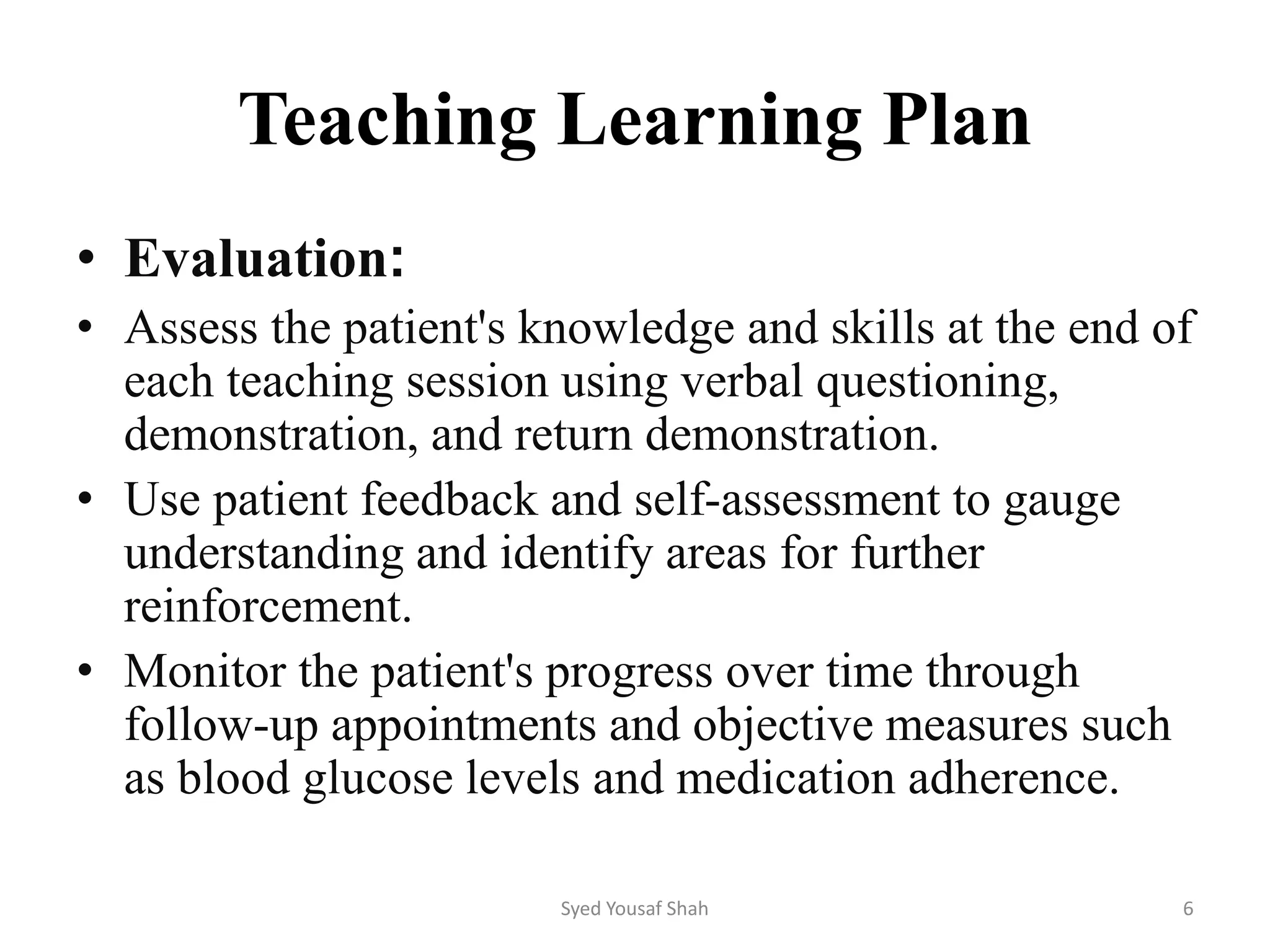 Teaching Learning Plan

• Evaluation:
• Assess the patient's knowledge and skills at the end of each teaching session using verbal questioning, demonstration, and return demonstration.
• Use patient feedback and self-assessment to gauge understanding and identify areas for further reinforcement.
• Monitor the patient's progress over time through follow-up appointments and objective measures such as blood glucose levels and medication adherence.

Syed Yousaf Shah

6